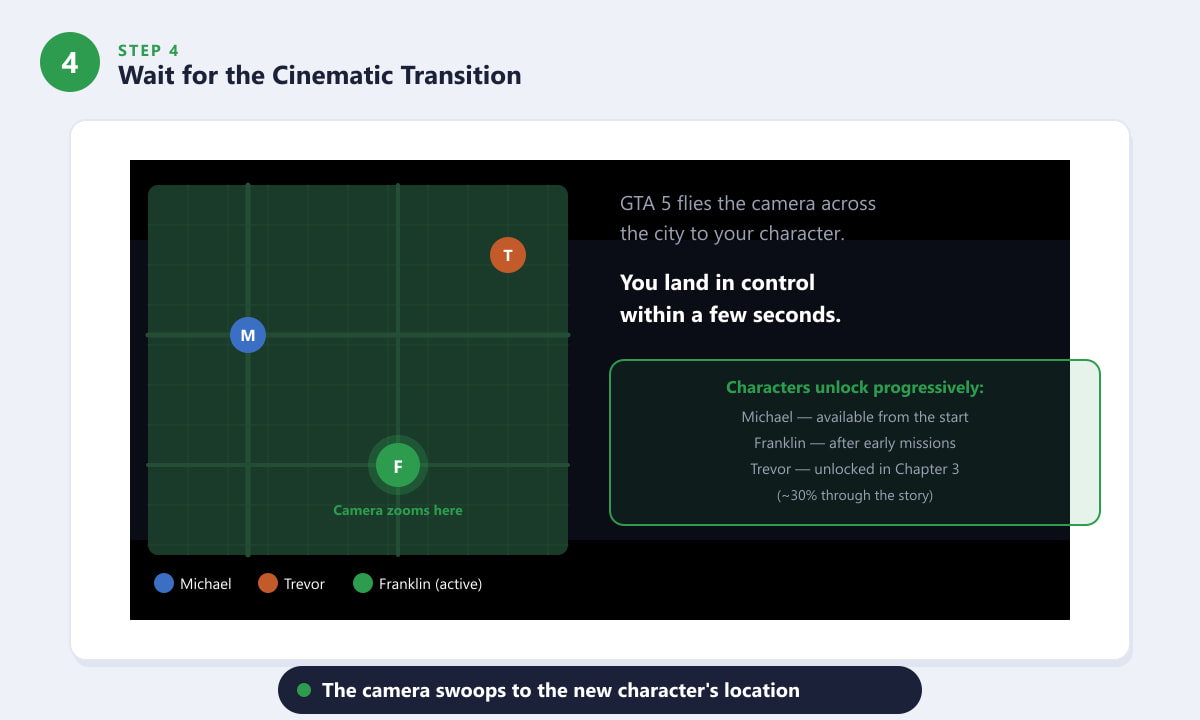 4

STEP 4

Wait for the Cinematic Transition

T

M

F

Camera zooms here

Michael Trevor Franklin (active)

GTA 5 flies the camera across the city to your character.

You land in control within a few seconds.

Characters unlock progressively:
Michael — available from the start
Franklin — after early missions
Trevor — unlocked in Chapter 3
(~30% through the story)

The camera swoops to the new character's location